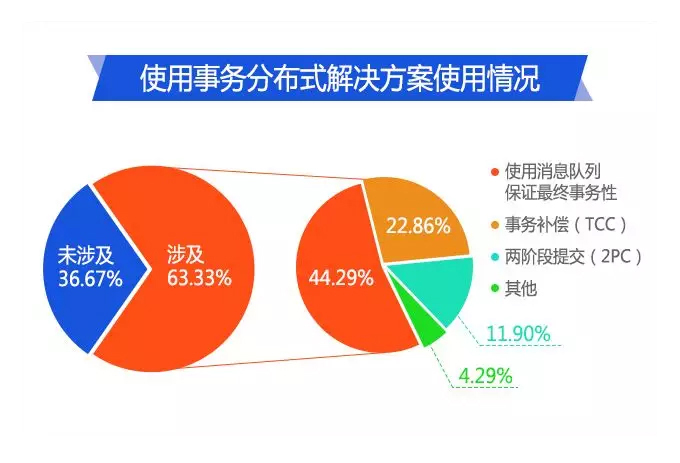 使用事务分布式解决方案使用情况

未涉及
36.67%

涉及
63.33%

44.29%

22.86%

11.90%

4.29%

使用消息队列保证最终事务性

事务补偿（TCC）

两阶段提交（2PC）

其他